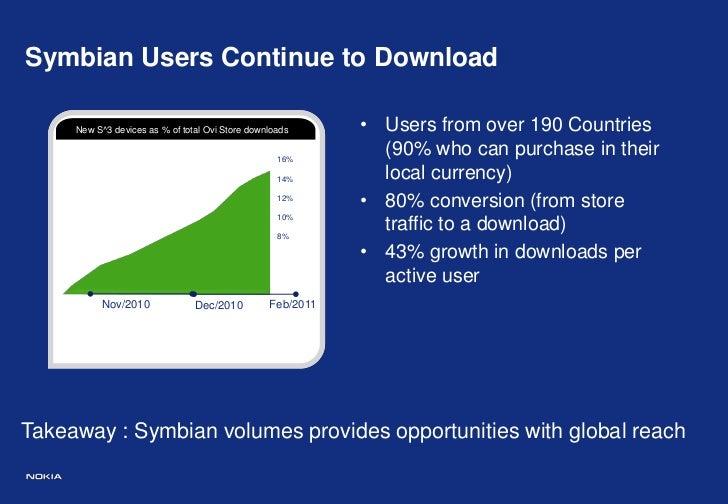 Symbian Users Continue to Download

New S^3 devices as % of total Ovi Store downloads

16%
14%
12%
10%
8%

Nov/2010
Dec/2010
Feb/2011

• Users from over 190 Countries (90% who can purchase in their local currency)
• 80% conversion (from store traffic to a download)
• 43% growth in downloads per active user

Takeaway : Symbian volumes provides opportunities with global reach

NOKIA